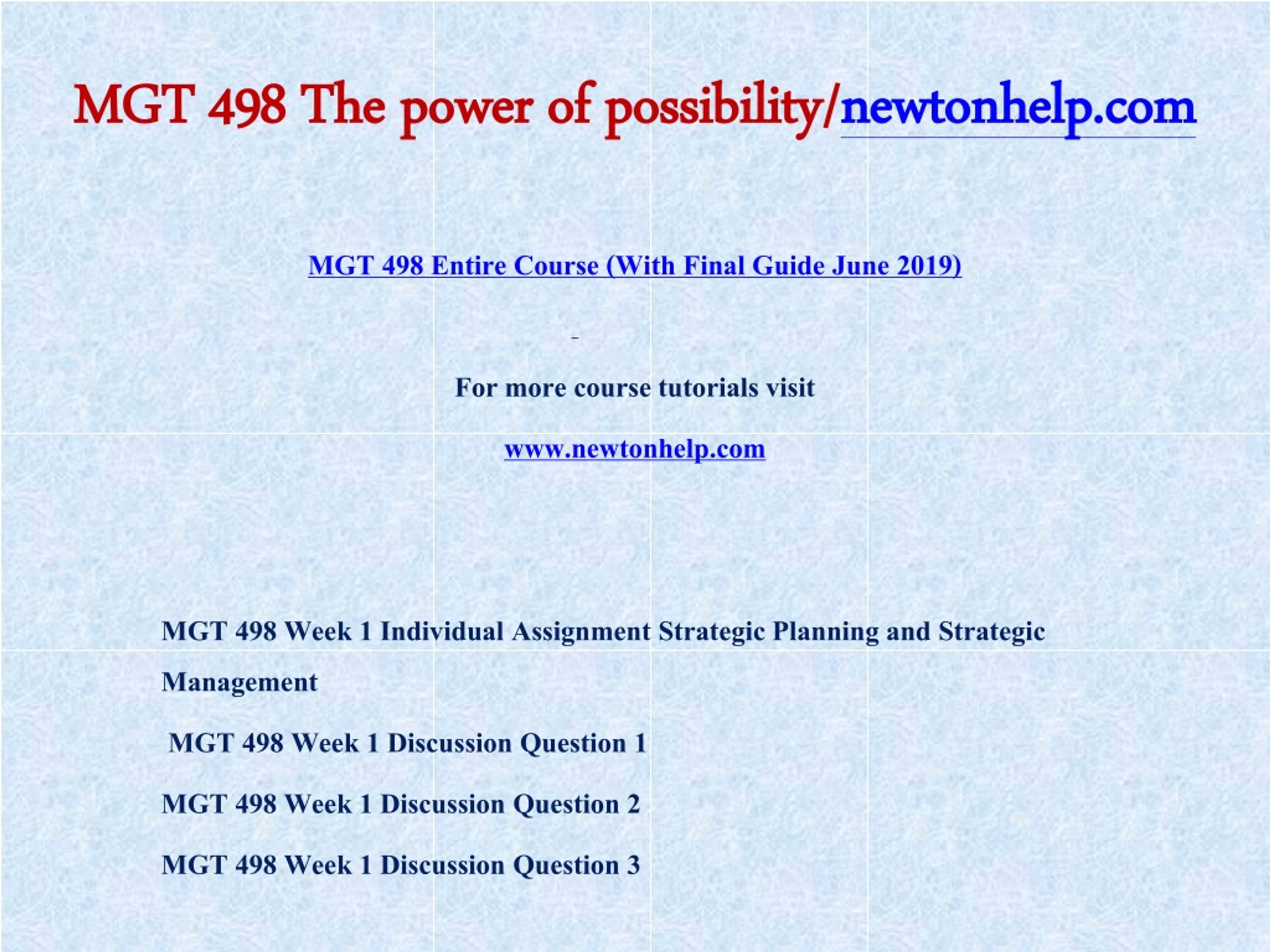 MGT 498 The power of possibility/newtonhelp.com

MGT 498 Entire Course (With Final Guide June 2019)

For more course tutorials visit

www.newtonhelp.com

MGT 498 Week 1 Individual Assignment Strategic Planning and Strategic Management

MGT 498 Week 1 Discussion Question 1

MGT 498 Week 1 Discussion Question 2

MGT 498 Week 1 Discussion Question 3